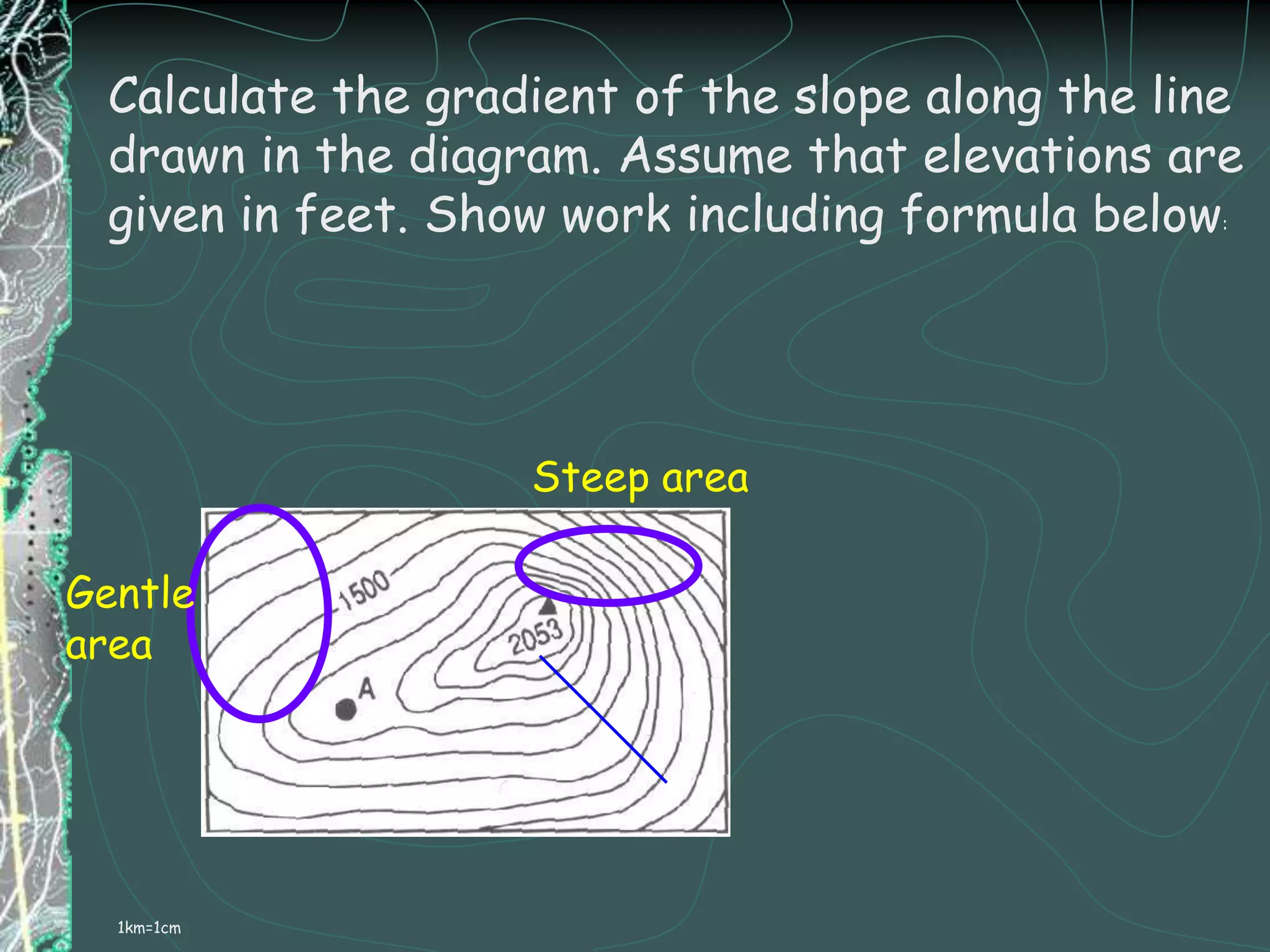 Calculate the gradient of the slope along the line drawn in the diagram. Assume that elevations are given in feet. Show work including formula below:

Steep area

Gentle area

1500

2053

A

1km=1cm